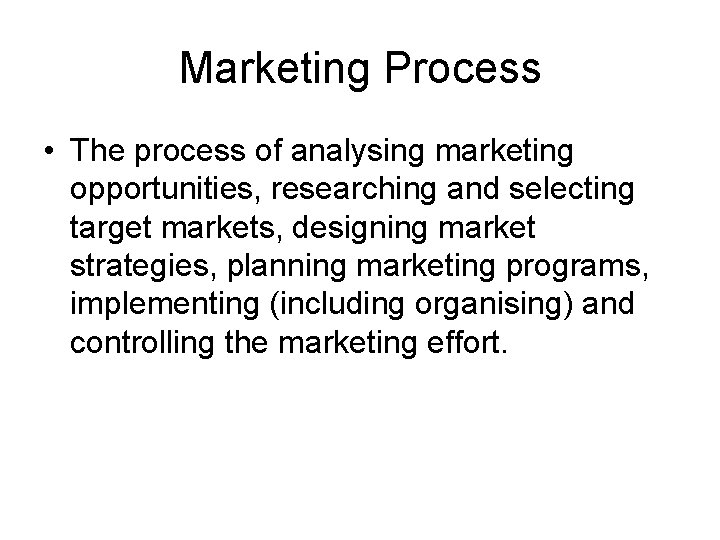 Marketing Process

• The process of analysing marketing opportunities, researching and selecting target markets, designing market strategies, planning marketing programs, implementing (including organising) and controlling the marketing effort.